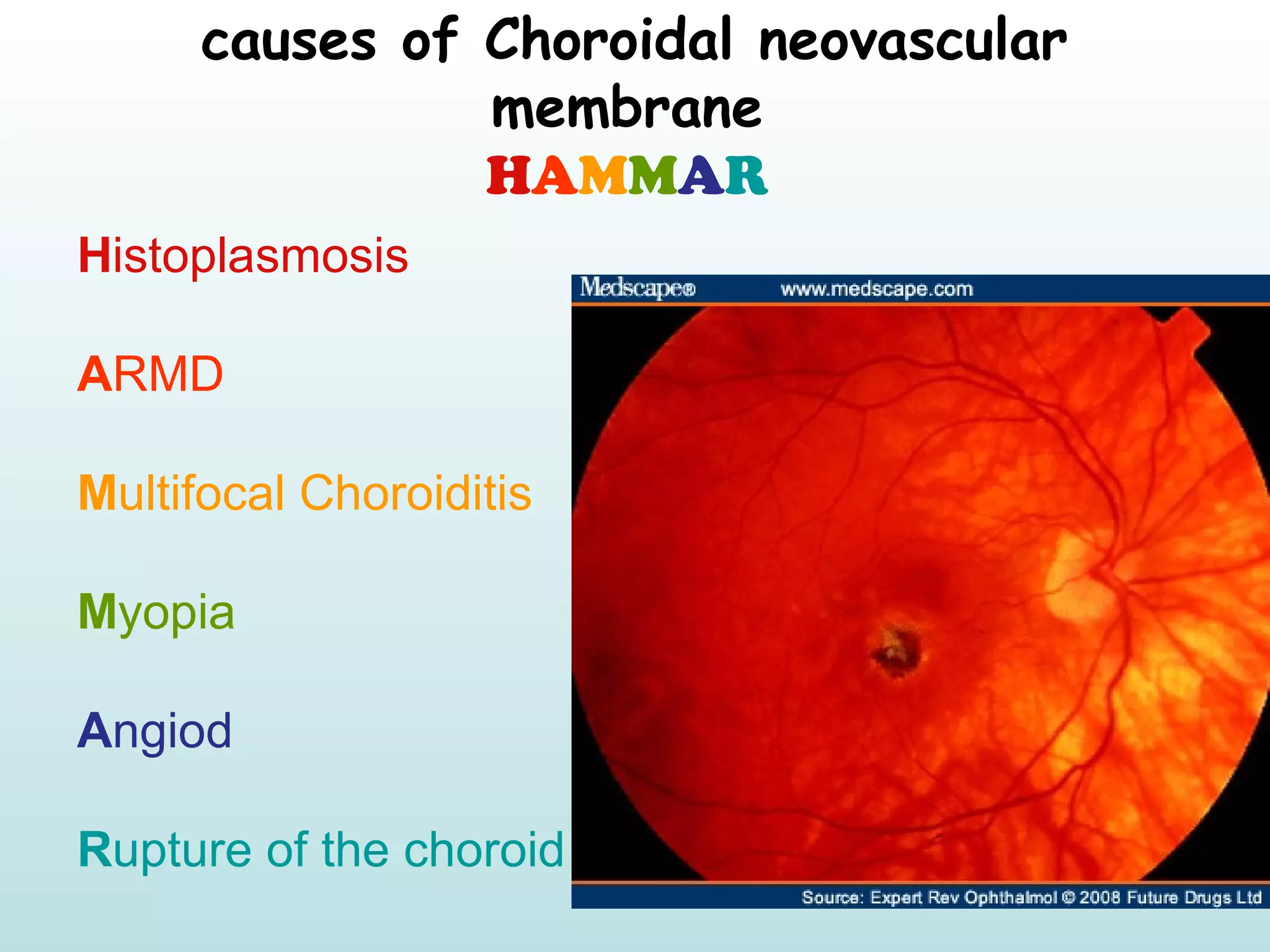 causes of Choroidal neovascular membrane
HAMMAR

Histoplasmosis

ARMD

Multifocal Choroiditis

Myopia

Angiod

Rupture of the choroid

Medscape® www.medscape.com

Source: Expert Rev Ophthalmol © 2008 Future Drugs Ltd